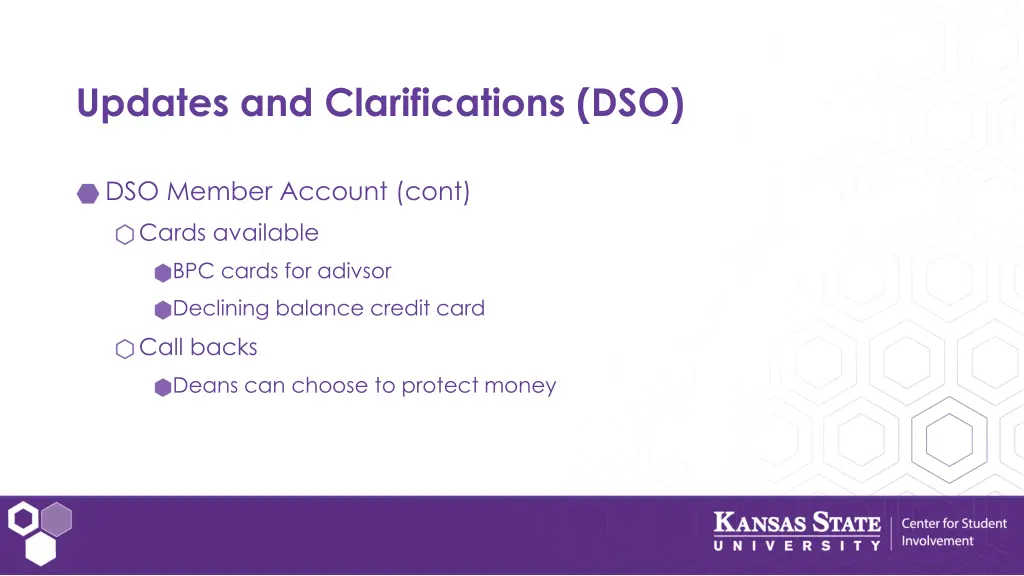 Updates and Clarifications (DSO)

DSO Member Account (cont)

Cards available

BPC cards for adivsor

Declining balance credit card

Call backs

Deans can choose to protect money

KANSAS STATE UNIVERSITY

Center for Student Involvement